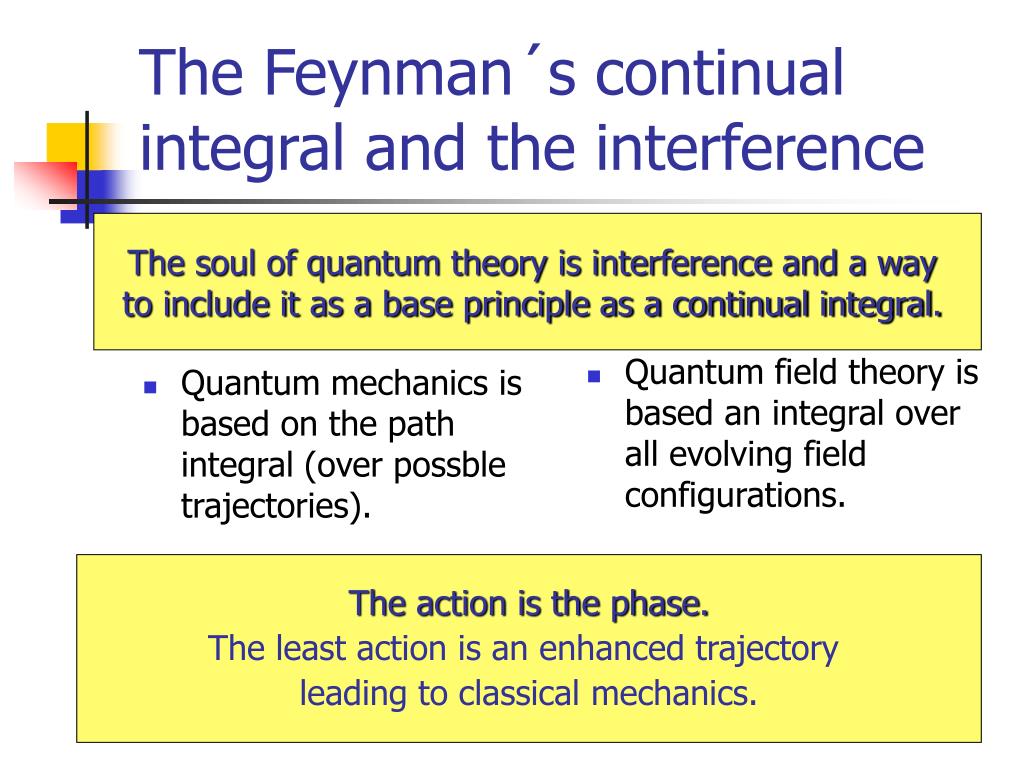 The Feynman´s continual integral and the interference

The soul of quantum theory is interference and a way to include it as a base principle as a continual integral.

- Quantum mechanics is based on the path integral (over possble trajectories).

- Quantum field theory is based an integral over all evolving field configurations.

The action is the phase.
The least action is an enhanced trajectory leading to classical mechanics.